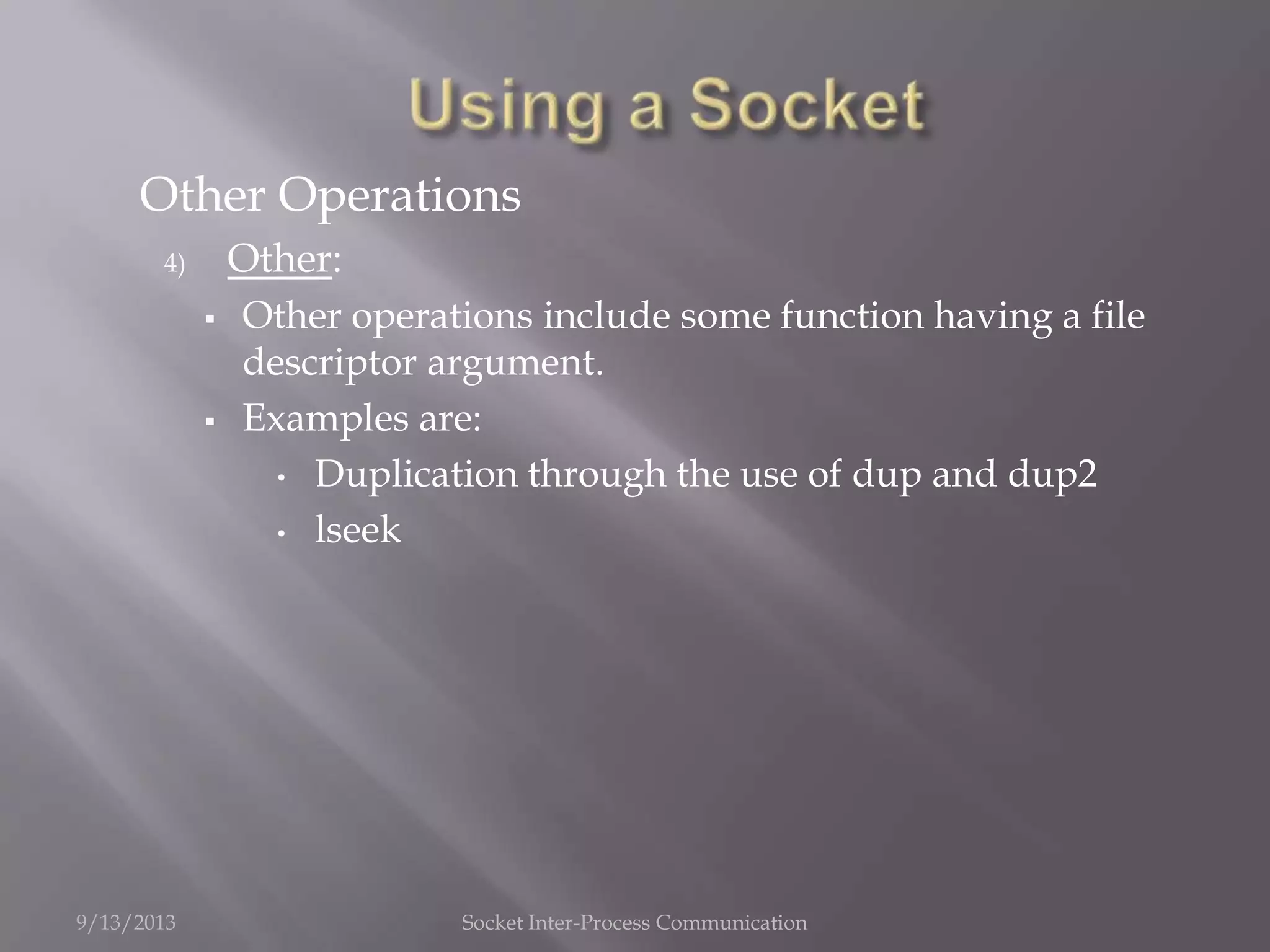 Using a Socket

Other Operations

4) Other:

▪ Other operations include some function having a file descriptor argument.

▪ Examples are:

• Duplication through the use of dup and dup2

• lseek

9/13/2013

Socket Inter-Process Communication